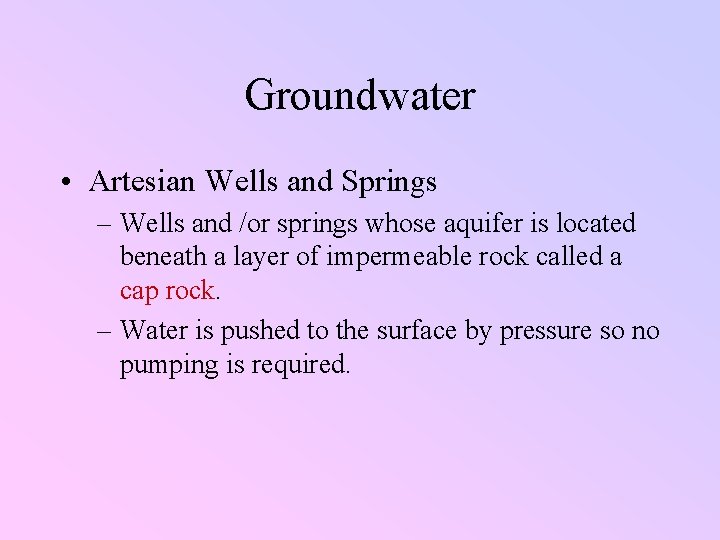 Groundwater

• Artesian Wells and Springs

– Wells and /or springs whose aquifer is located beneath a layer of impermeable rock called a cap rock.

– Water is pushed to the surface by pressure so no pumping is required.